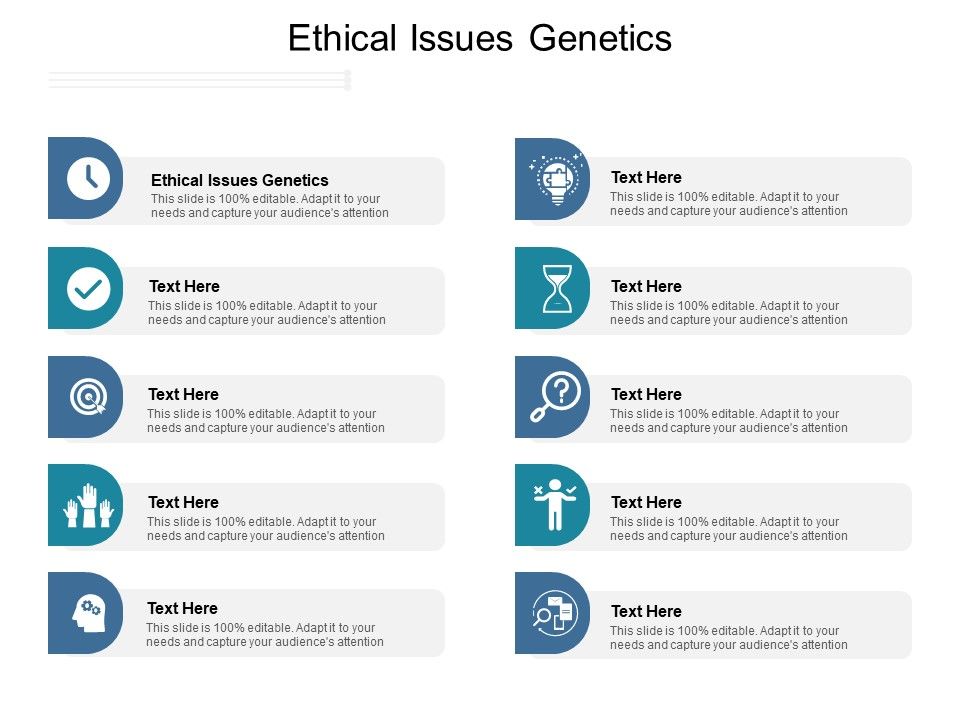 Ethical Issues Genetics

Ethical Issues Genetics
This slide is 100% editable. Adapt it to your needs and capture your audience's attention

Text Here
This slide is 100% editable. Adapt it to your needs and capture your audience's attention

Text Here
This slide is 100% editable. Adapt it to your needs and capture your audience's attention

Text Here
This slide is 100% editable. Adapt it to your needs and capture your audience's attention

Text Here
This slide is 100% editable. Adapt it to your needs and capture your audience's attention

Text Here
This slide is 100% editable. Adapt it to your needs and capture your audience's attention

Text Here
This slide is 100% editable. Adapt it to your needs and capture your audience's attention

Text Here
This slide is 100% editable. Adapt it to your needs and capture your audience's attention

Text Here
This slide is 100% editable. Adapt it to your needs and capture your audience's attention

Text Here
This slide is 100% editable. Adapt it to your needs and capture your audience's attention